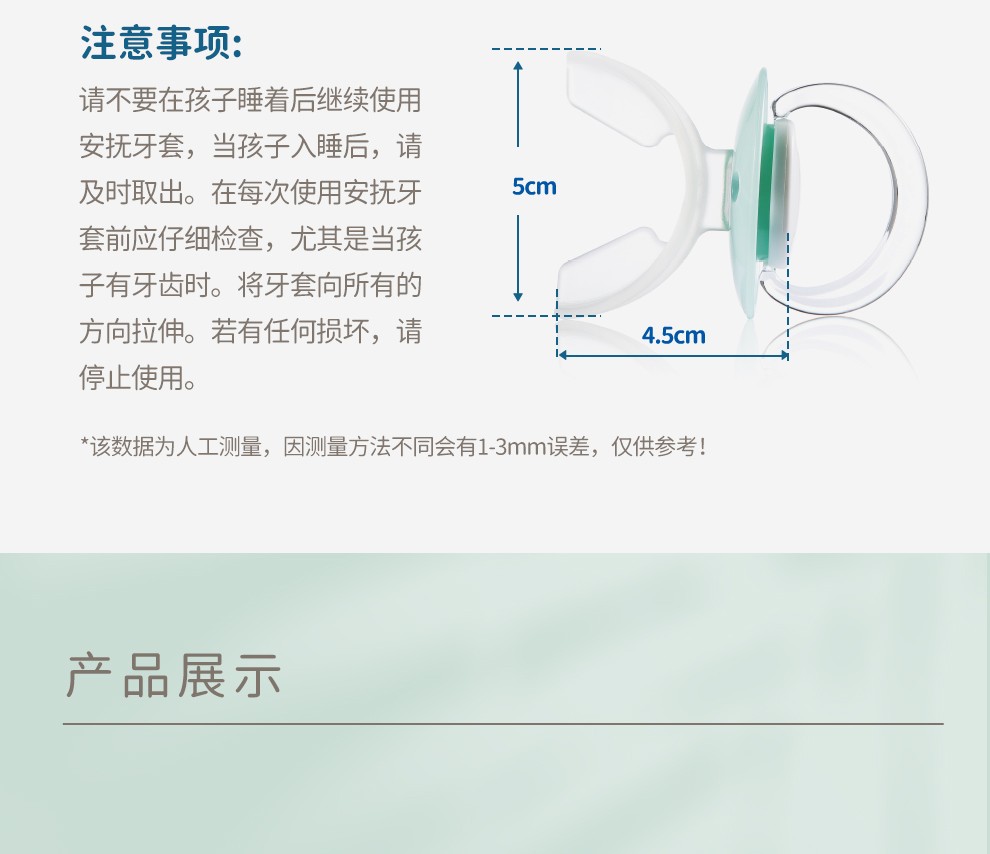 注意事项:

请不要在孩子睡着后继续使用安抚牙套，当孩子入睡后，请及时取出。在每次使用安抚牙套前应仔细检查，尤其是当孩子有牙齿时。将牙套向所有的方向拉伸。若有任何损坏，请停止使用。

5cm

4.5cm

*该数据为人工测量，因测量方法不同会有1-3mm误差，仅供参考！

产品展示